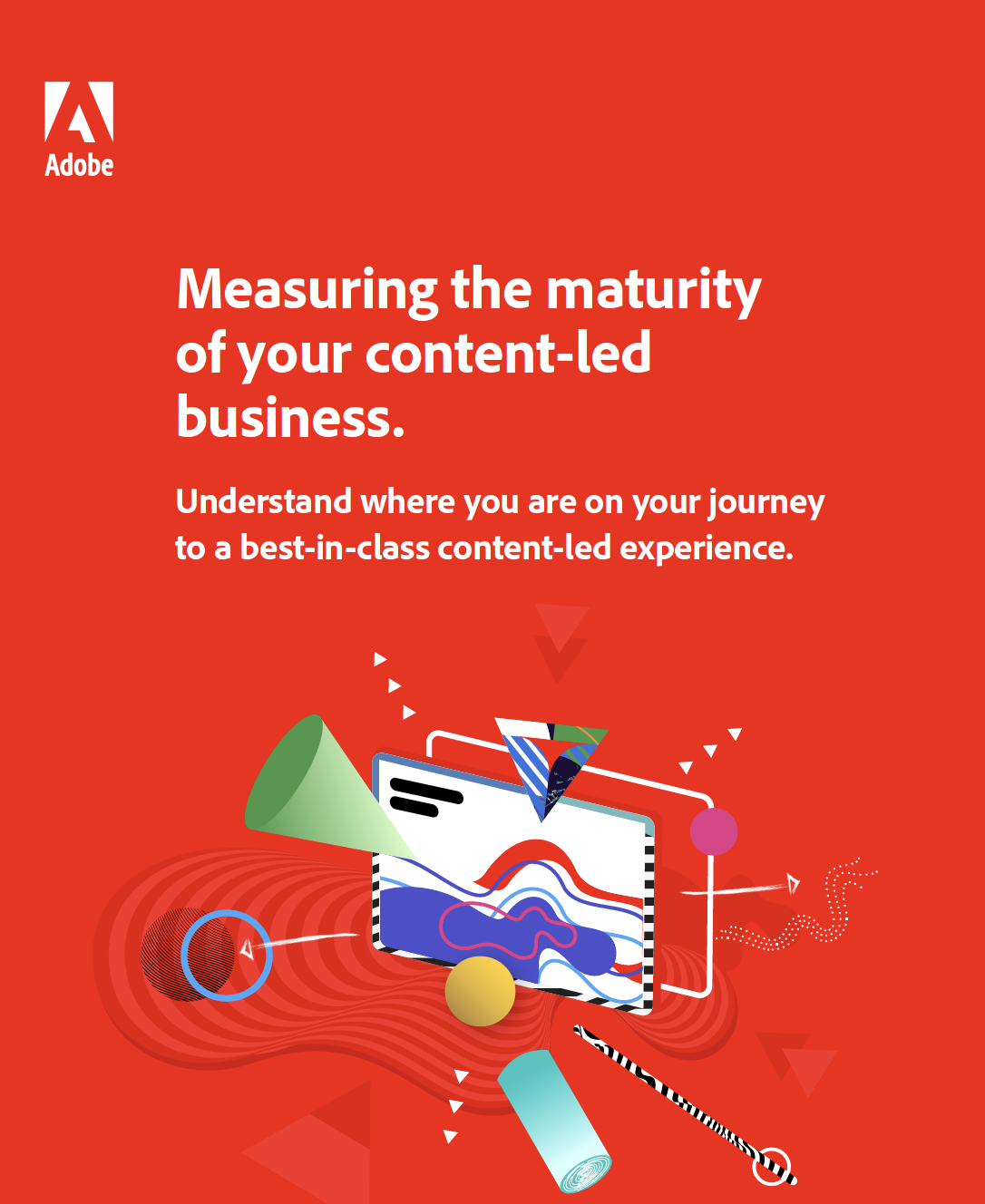 Adobe

Measuring the maturity of your content-led business.

Understand where you are on your journey to a best-in-class content-led experience.